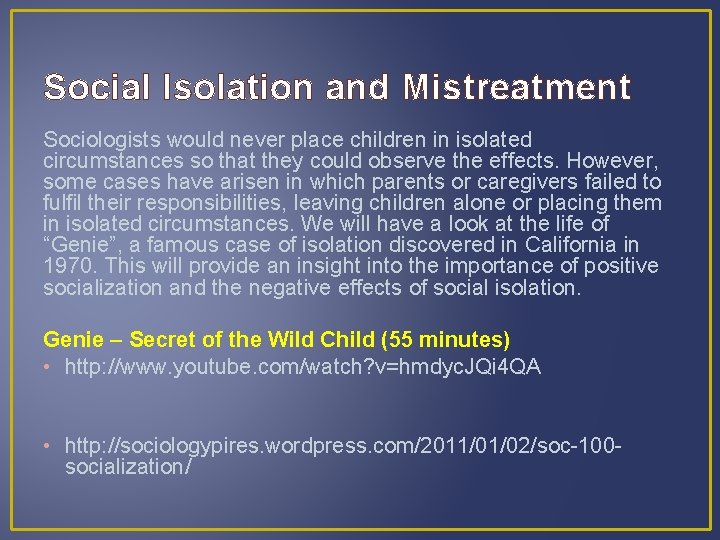 Social Isolation and Mistreatment

Sociologists would never place children in isolated circumstances so that they could observe the effects. However, some cases have arisen in which parents or caregivers failed to fulfil their responsibilities, leaving children alone or placing them in isolated circumstances. We will have a look at the life of “Genie”, a famous case of isolation discovered in California in 1970. This will provide an insight into the importance of positive socialization and the negative effects of social isolation.

Genie – Secret of the Wild Child (55 minutes)

• http://www.youtube.com/watch?v=hmdycJQi4QA

• http://sociologypires.wordpress.com/2011/01/02/soc-100-socialization/